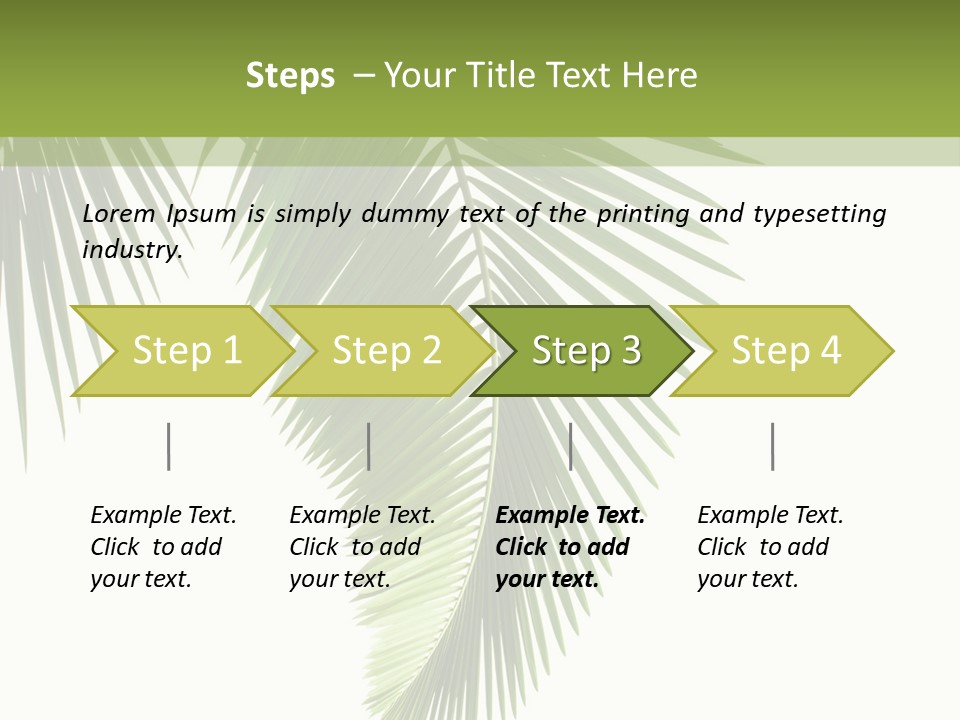 Steps – Your Title Text Here

Lorem Ipsum is simply dummy text of the printing and typesetting industry.

Step 1

Step 2

Step 3

Step 4

Example Text. Click to add your text.

Example Text. Click to add your text.

Example Text. Click to add your text.

Example Text. Click to add your text.